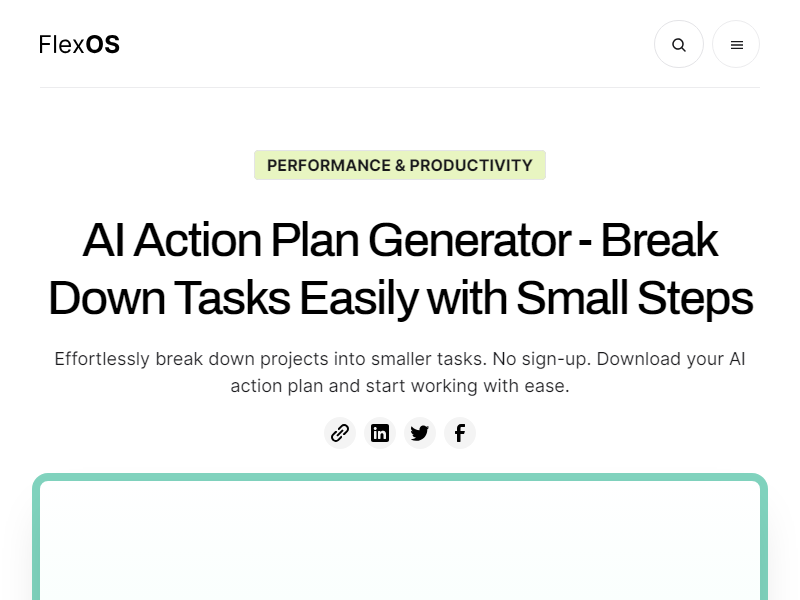 FlexOS

PERFORMANCE & PRODUCTIVITY

AI Action Plan Generator - Break Down Tasks Easily with Small Steps

Effortlessly break down projects into smaller tasks. No sign-up. Download your AI action plan and start working with ease.